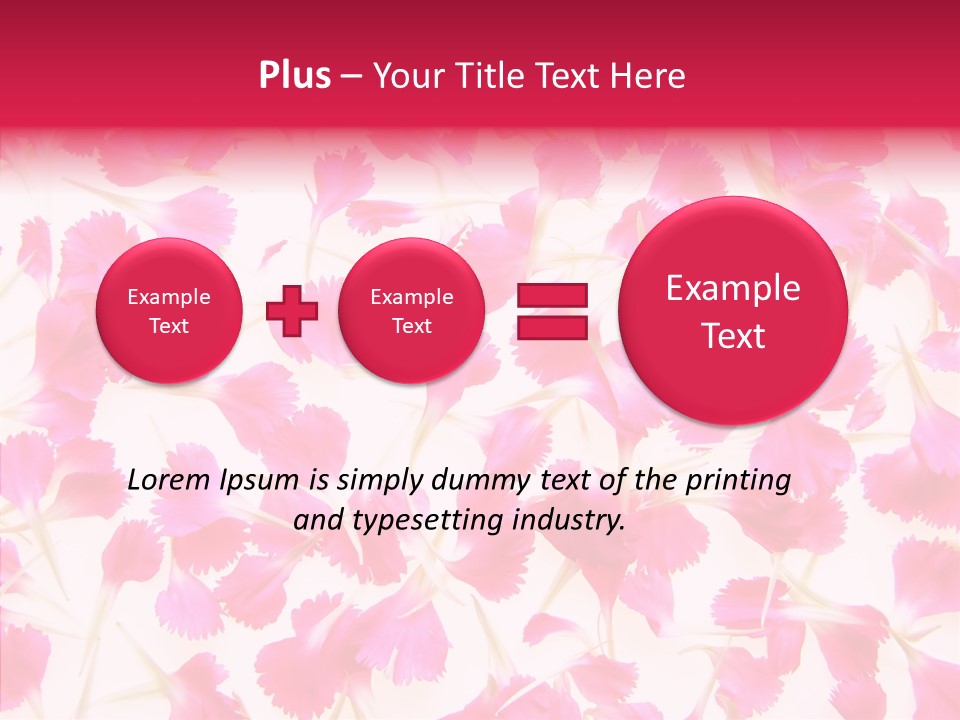 Plus – Your Title Text Here

Example Text

Example Text

Example Text

Lorem Ipsum is simply dummy text of the printing and typesetting industry.